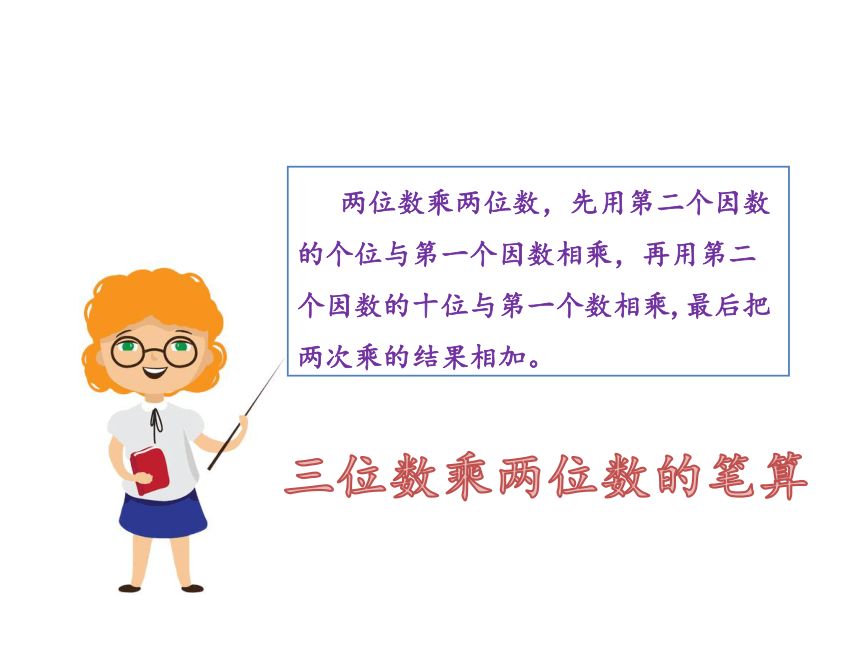 两位数乘两位数，先用第二个因数的个位与第一个因数相乘，再用第二个因数的十位与第一个数相乘,最后把两次乘的结果相加。

三位数乘两位数的笔算